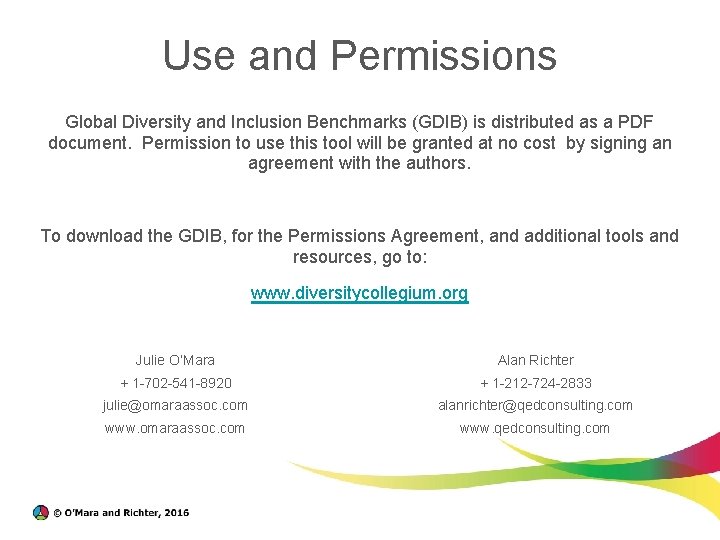 Use and Permissions

Global Diversity and Inclusion Benchmarks (GDIB) is distributed as a PDF document. Permission to use this tool will be granted at no cost by signing an agreement with the authors.

To download the GDIB, for the Permissions Agreement, and additional tools and resources, go to:

www.diversitycollegium.org

Julie O'Mara
+ 1-702-541-8920
julie@omaraassoc.com
www.omaraassoc.com

Alan Richter
+ 1-212-724-2833
alanrichter@qedconsulting.com
www.qedconsulting.com

© O'Mara and Richter, 2016